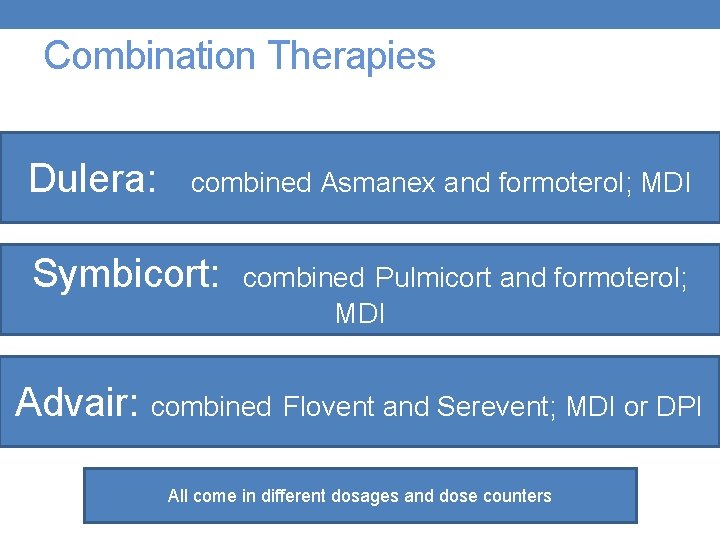 Combination Therapies

Dulera: combined Asmanex and formoterol; MDI

Symbicort: combined Pulmicort and formoterol; MDI

Advair: combined Flovent and Serevent; MDI or DPI

All come in different dosages and dose counters